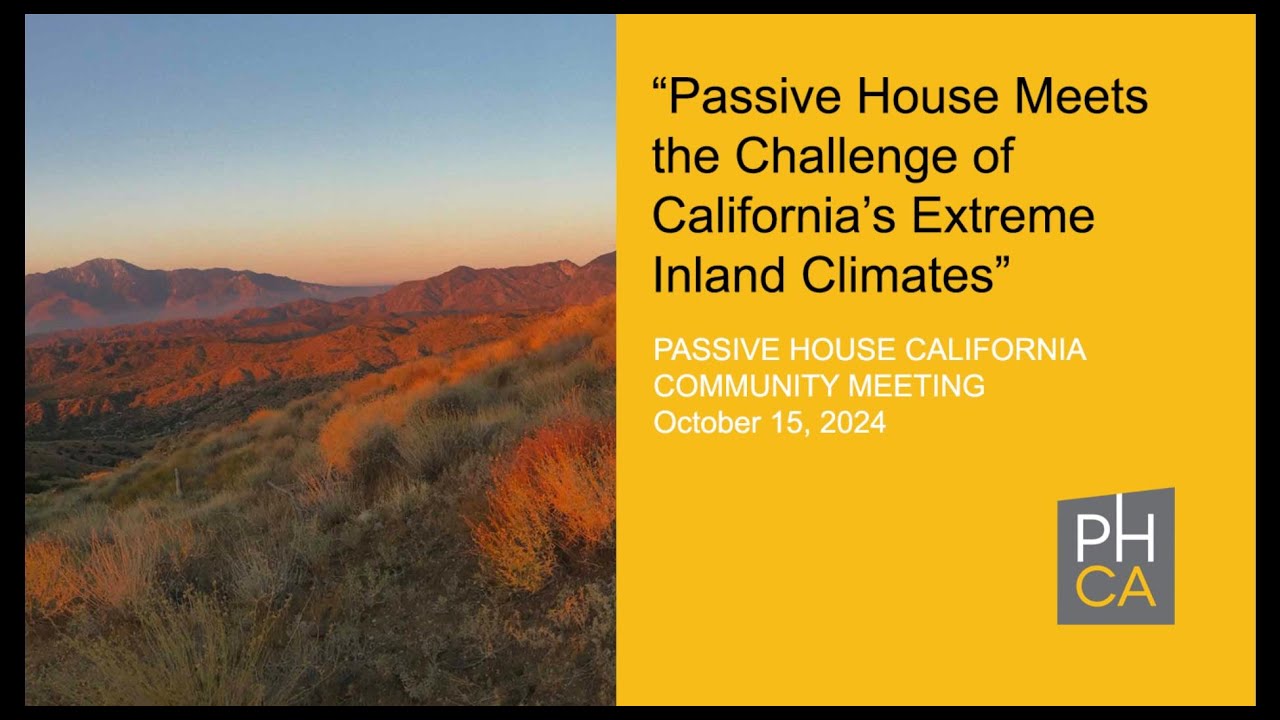 “Passive House Meets the Challenge of California’s Extreme Inland Climates”

PASSIVE HOUSE CALIFORNIA COMMUNITY MEETING
October 15, 2024

PH
CA